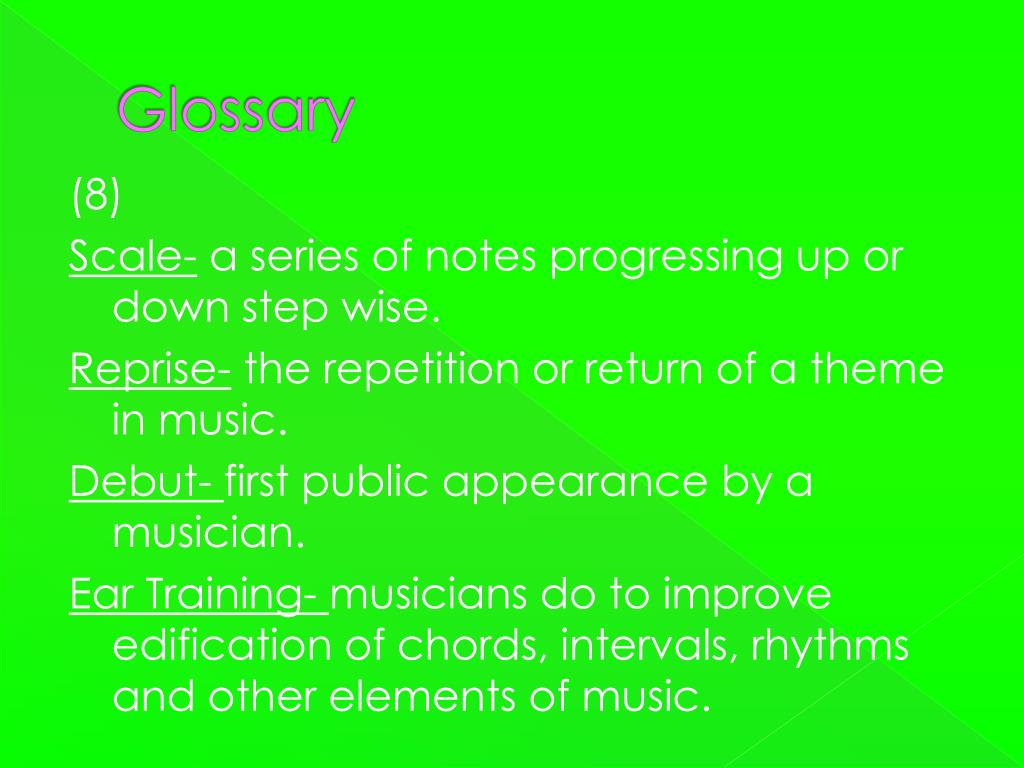 Glossary

(8)

Scale- a series of notes progressing up or down step wise.

Reprise- the repetition or return of a theme in music.

Debut- first public appearance by a musician.

Ear Training- musicians do to improve edification of chords, intervals, rhythms and other elements of music.